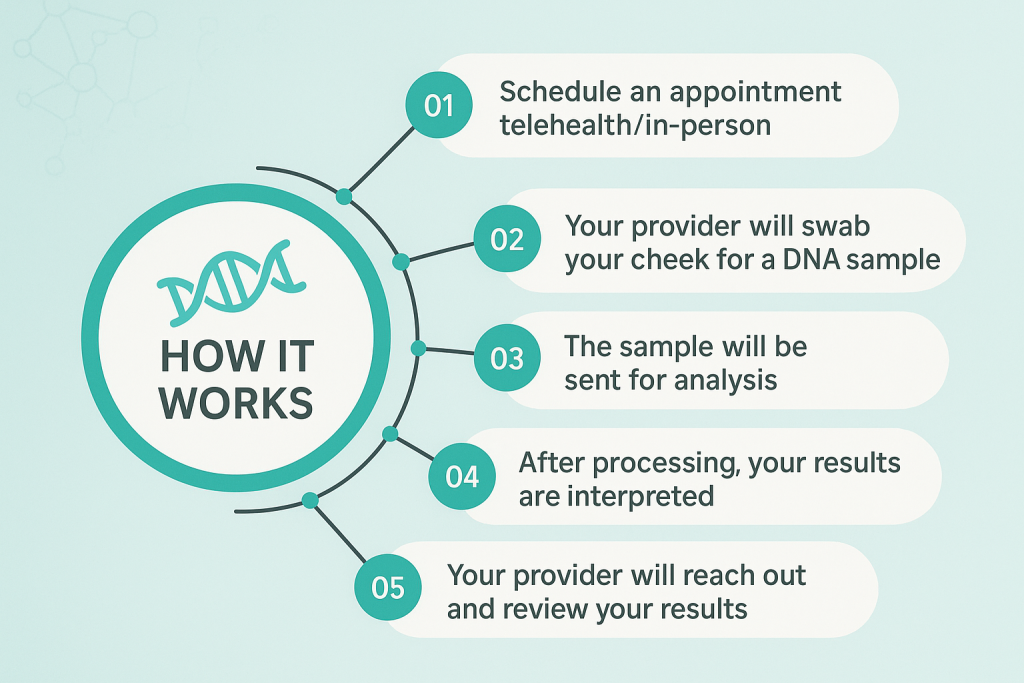 HOW IT WORKS

01 Schedule an appointment telehealth/in-person

02 Your provider will swab your cheek for a DNA sample

03 The sample will be sent for analysis

04 After processing, your results are interpreted

05 Your provider will reach out and review your results